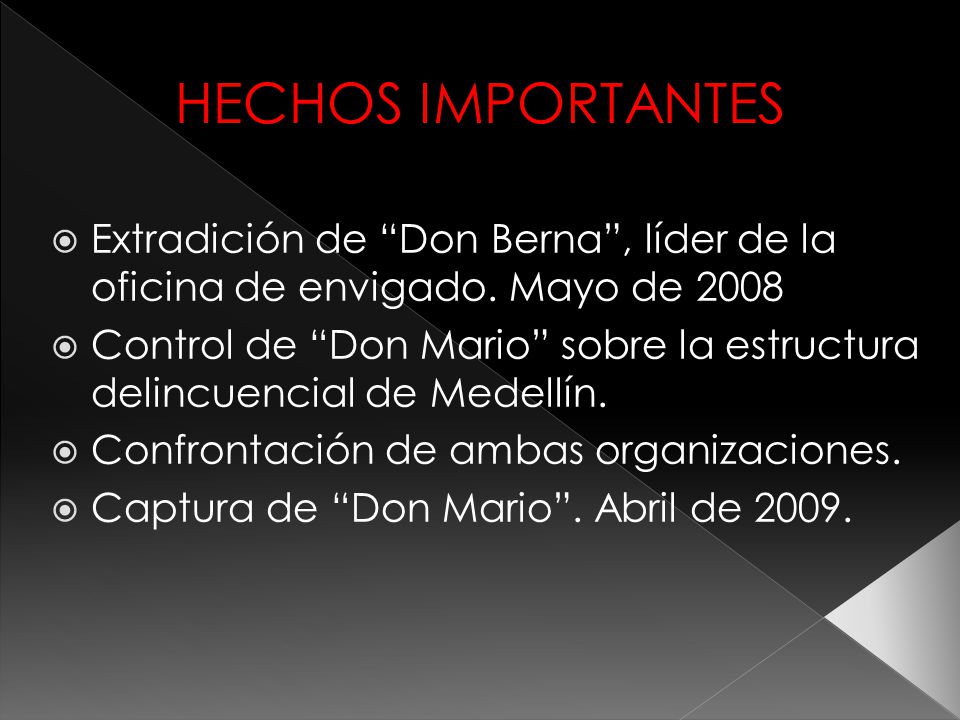 HECHOS IMPORTANTES

Extradición de “Don Berna”, líder de la oficina de envigado. Mayo de 2008

Control de “Don Mario” sobre la estructura delincuencial de Medellín.

Confrontación de ambas organizaciones.

Captura de “Don Mario”. Abril de 2009.